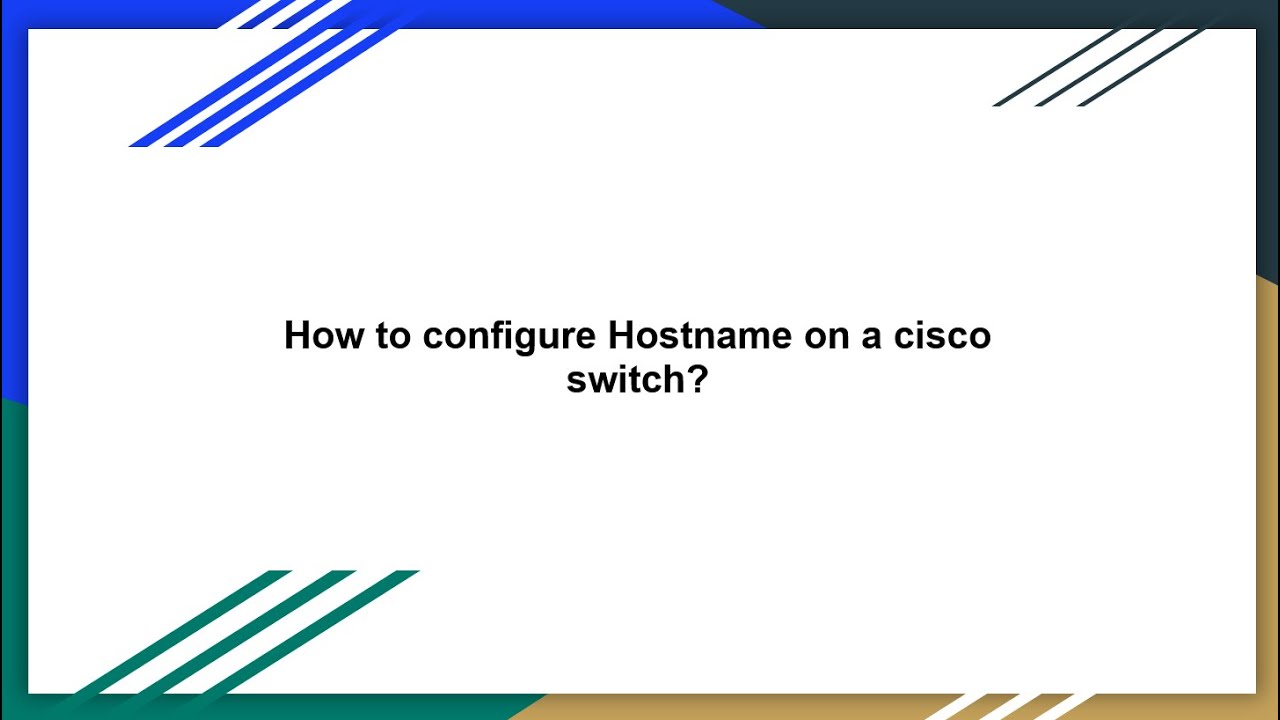 How to configure Hostname on a cisco switch?